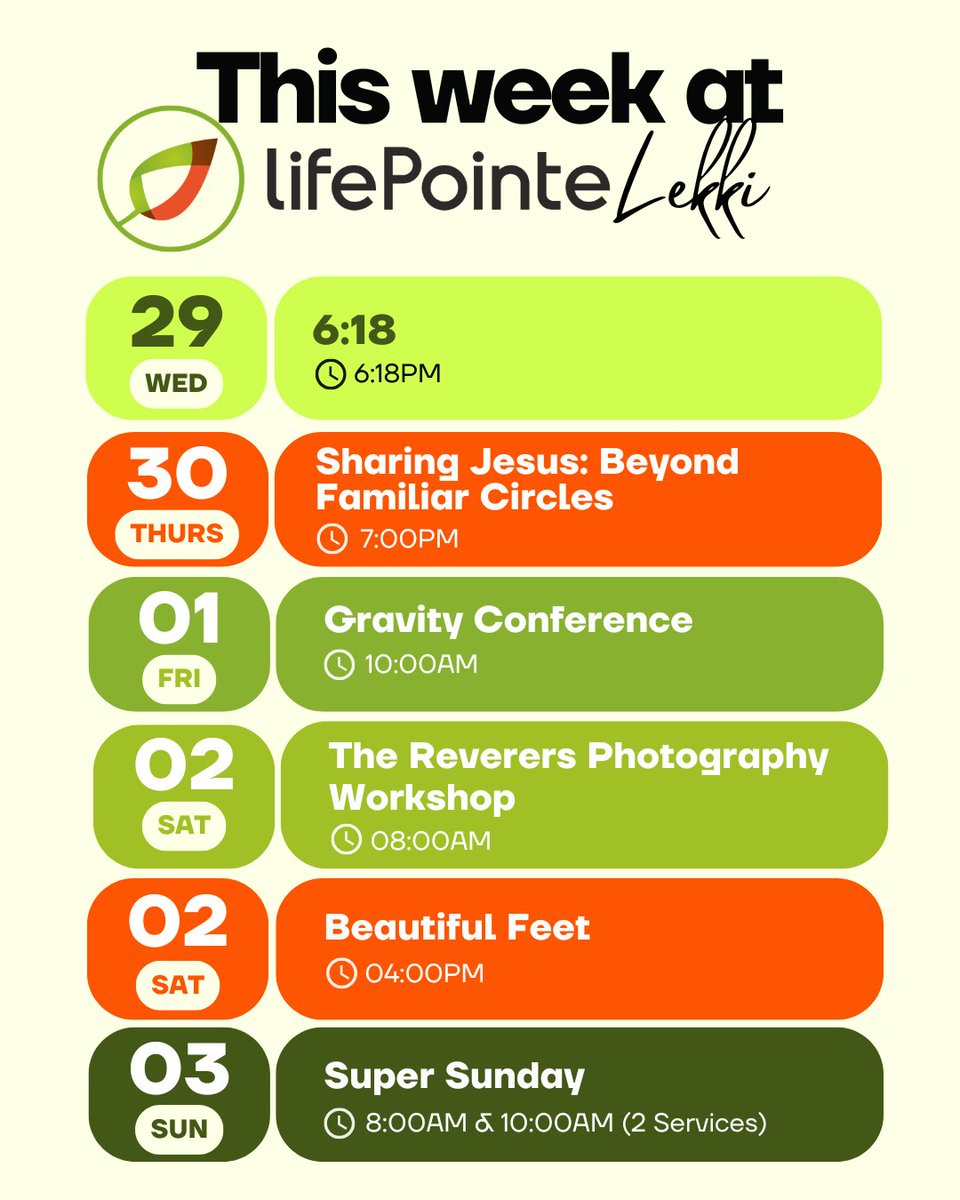 This week at
lifePointe Lekki

29
WED

6:18
6:18PM

30
THURS

Sharing Jesus: Beyond Familiar Circles
7:00PM

01
FRI

Gravity Conference
10:00AM

02
SAT

The Reverers Photography Workshop
08:00AM

02
SAT

Beautiful Feet
04:00PM

03
SUN

Super Sunday
8:00AM & 10:00AM (2 Services)